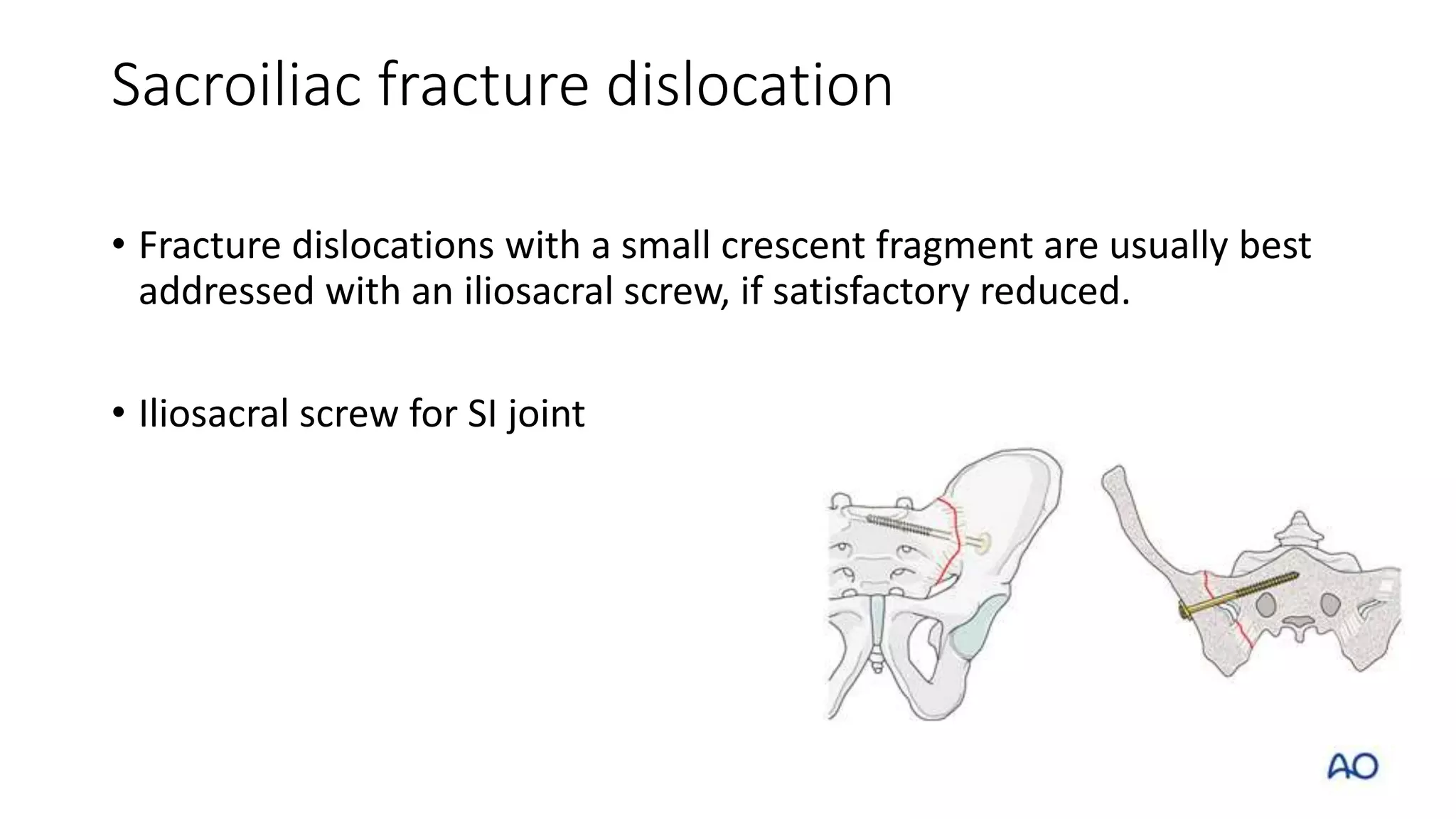 Sacroiliac fracture dislocation

• Fracture dislocations with a small crescent fragment are usually best addressed with an iliosacral screw, if satisfactory reduced.

• Iliosacral screw for SI joint

AO